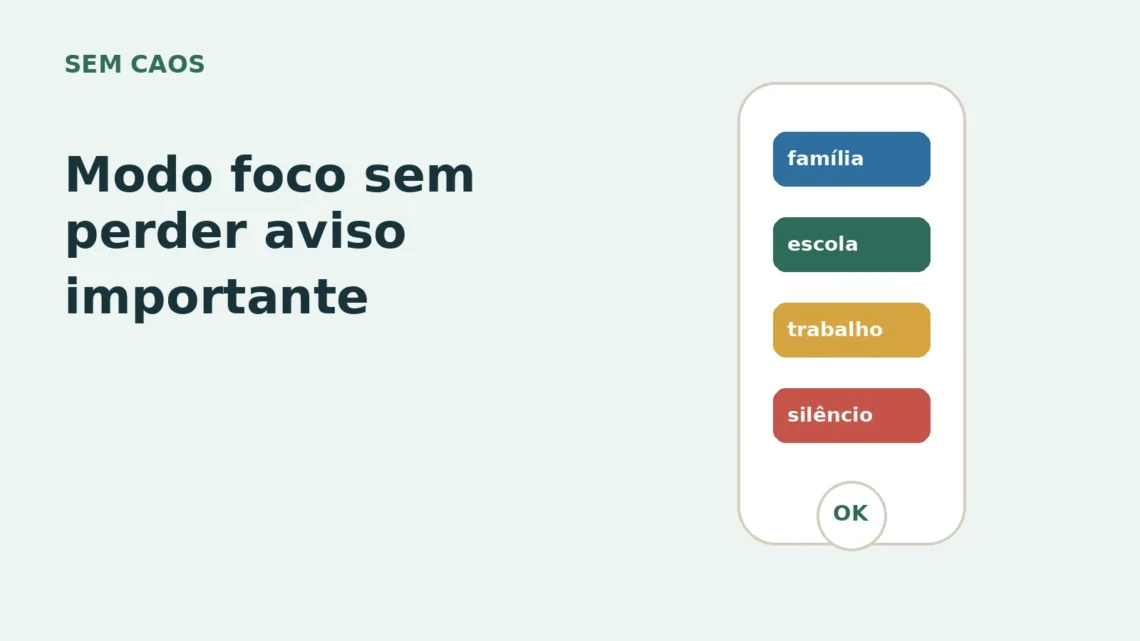 SEM CAOS

Modo foco sem perder aviso importante

família

escola

trabalho

silêncio

OK